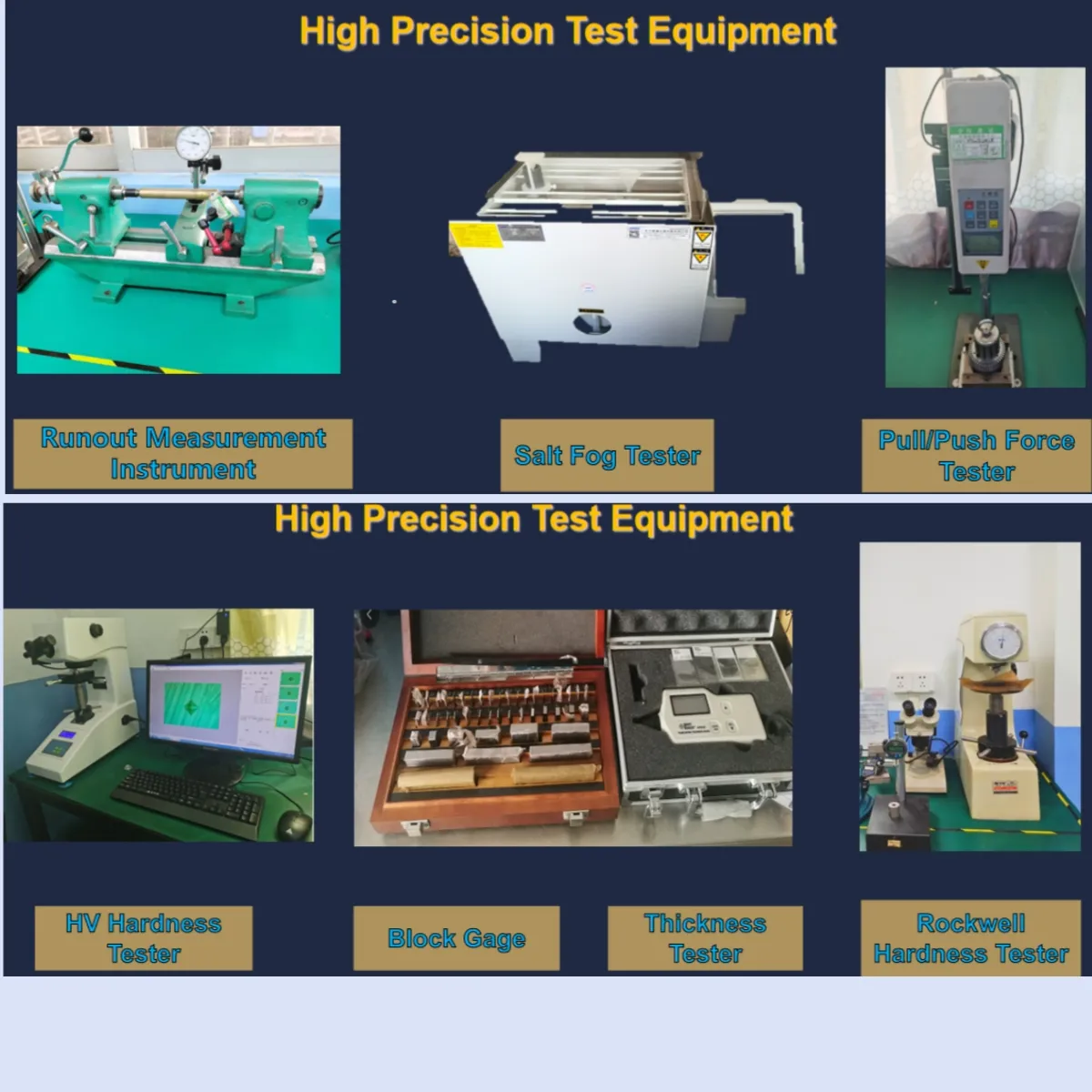 High Precision Test Equipment

Runout Measurement Instrument

Salt Fog Tester

Pull/Push Force Tester

High Precision Test Equipment

HV Hardness Tester

Block Gage

Thickness Tester

Rockwell Hardness Tester